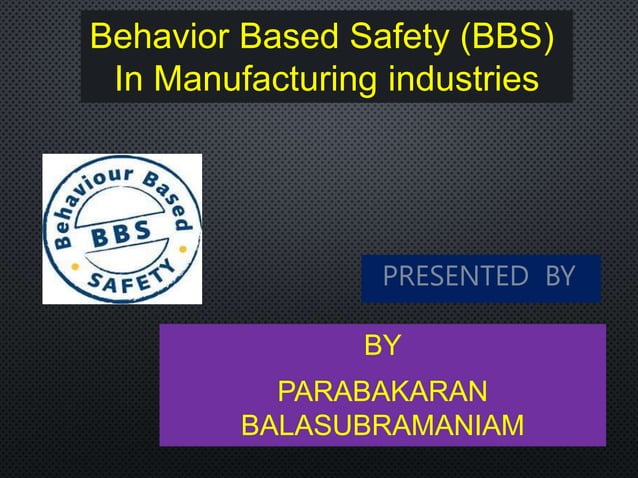 Behavior Based Safety (BBS)
In Manufacturing industries

Behaviour Based
BBS
SAFETY

PRESENTED BY

BY

PARABAKARAN
BALASUBRAMANIAM